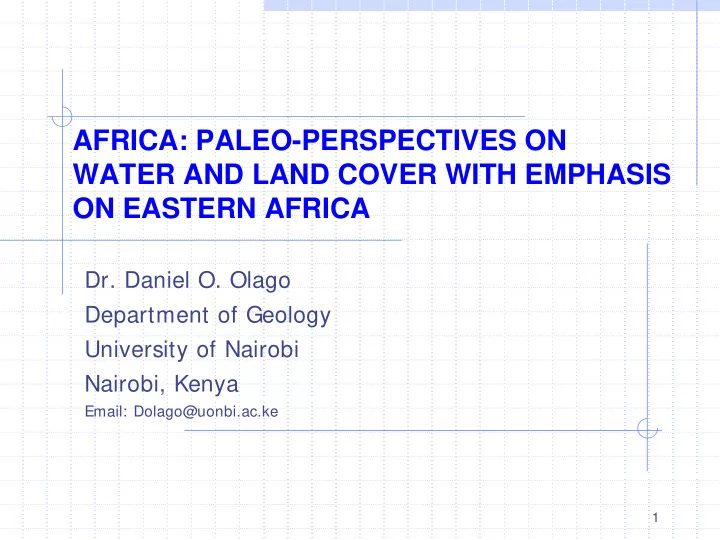 AFRICA: PALEO-PERSPECTIVES ON WATER AND LAND COVER WITH EMPHASIS ON EASTERN AFRICA

Dr. Daniel O. Olago

Department of Geology

University of Nairobi

Nairobi, Kenya

Email: Dolago@uonbi.ac.ke

1